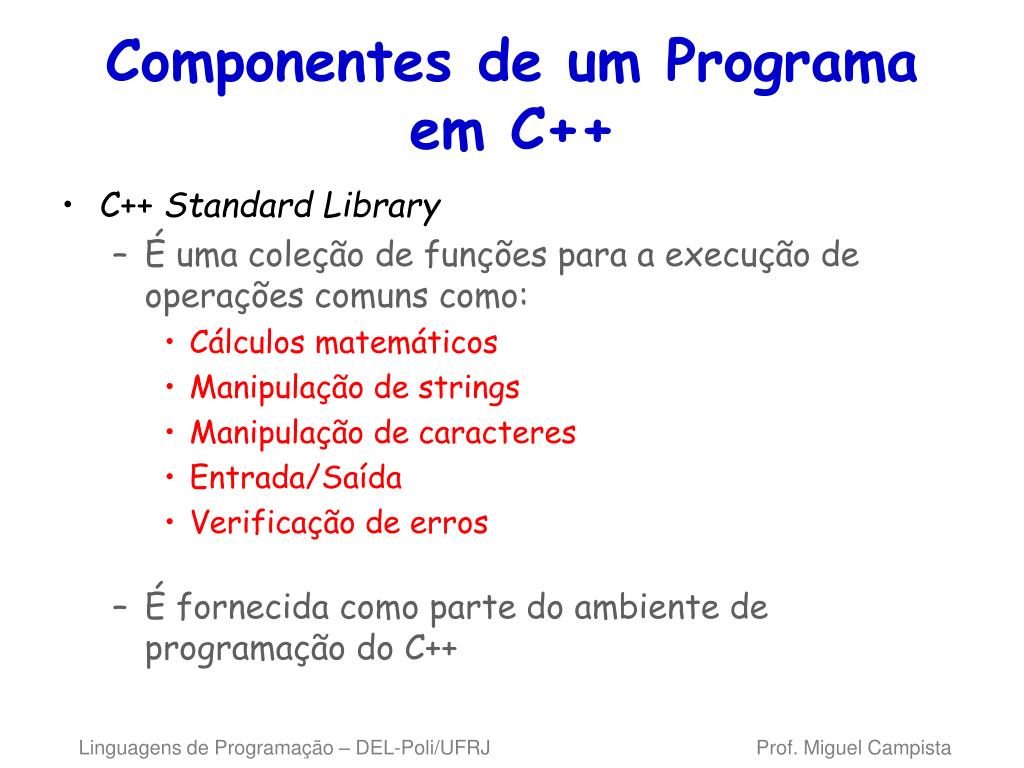 Componentes de um Programa em C++

• C++ Standard Library
  – É uma coleção de funções para a execução de operações comuns como:
    • Cálculos matemáticos
    • Manipulação de strings
    • Manipulação de caracteres
    • Entrada/Saída
    • Verificação de erros

  – É fornecida como parte do ambiente de programação do C++

Linguagens de Programação – DEL-Poli/UFRJ    Prof. Miguel Campista